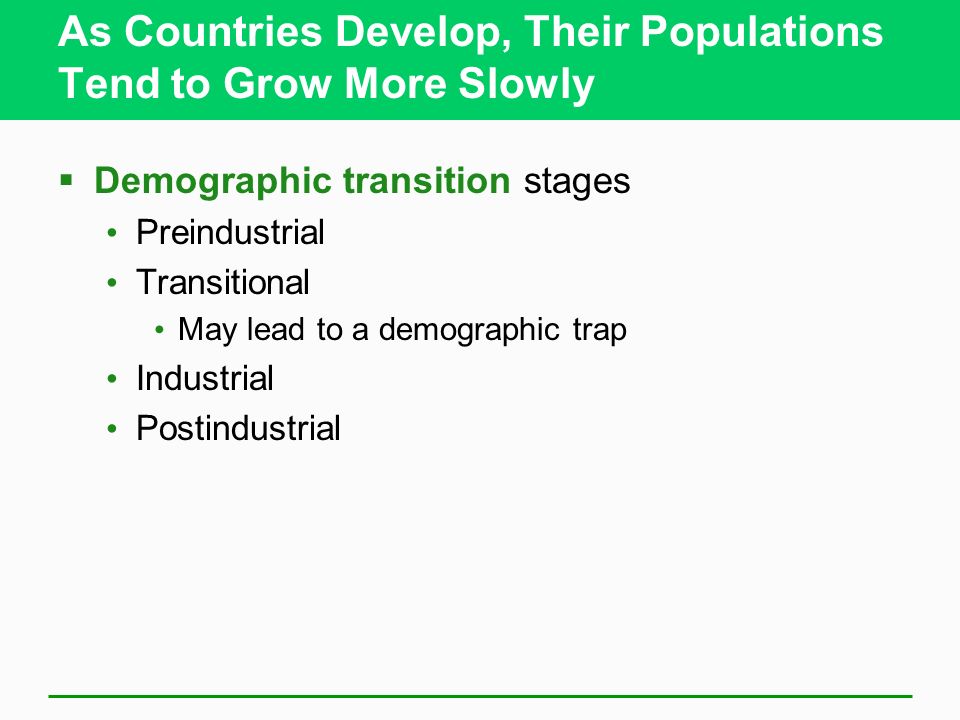 As Countries Develop, Their Populations Tend to Grow More Slowly

▪ Demographic transition stages
• Preindustrial
• Transitional
  • May lead to a demographic trap
• Industrial
• Postindustrial